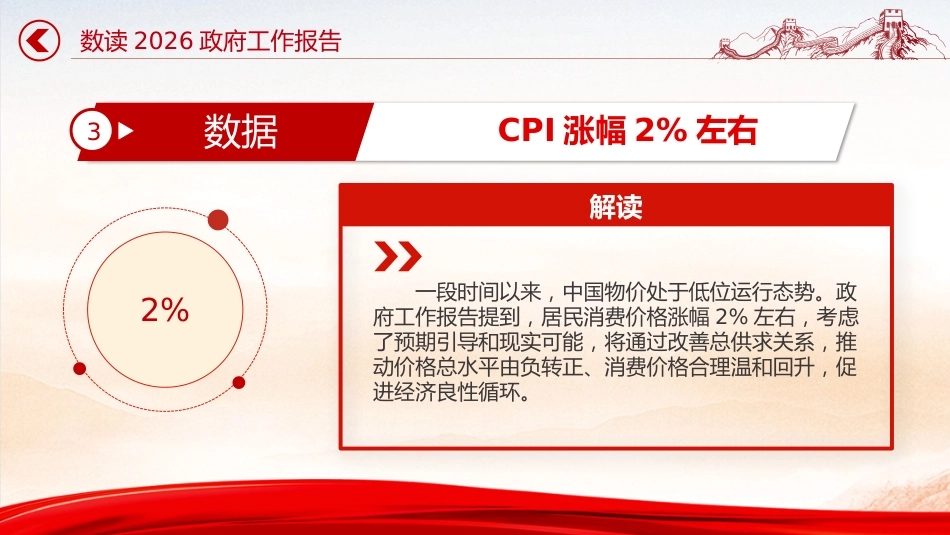 数读 2026 政府工作报告

3 数据

CPI 涨幅 2% 左右

2%

解读

一段时间以来，中国物价处于低位运行态势。政府工作报告提到，居民消费价格涨幅 2% 左右，考虑了预期引导和现实可能，将通过改善总供求关系，推动价格总水平由负转正、消费价格合理温和回升，促进经济良性循环。